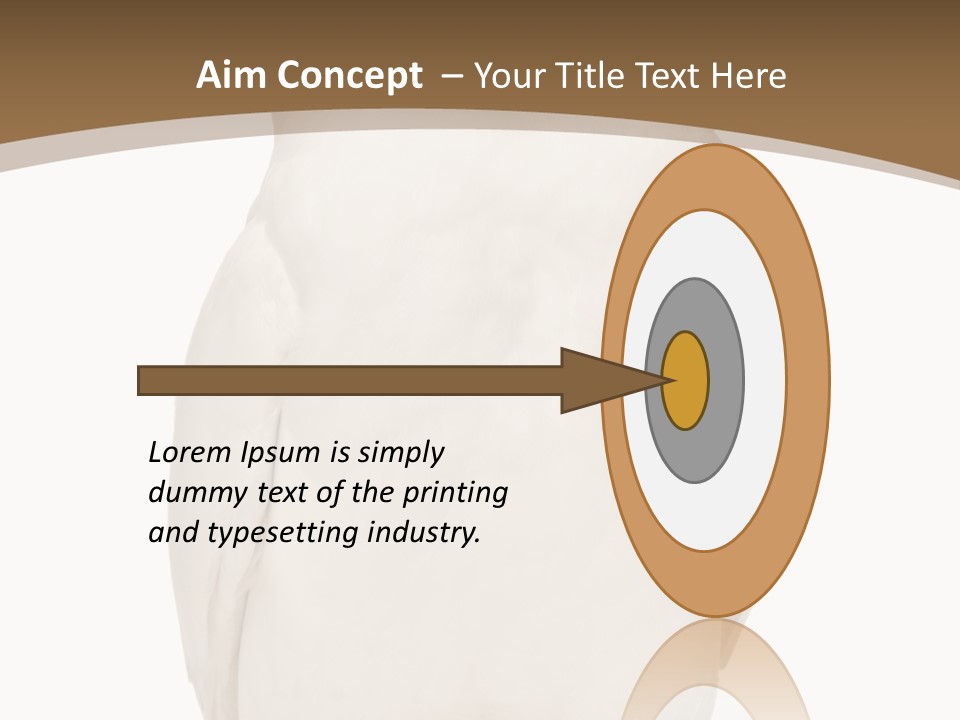 Aim Concept – Your Title Text Here

Lorem Ipsum is simply dummy text of the printing and typesetting industry.